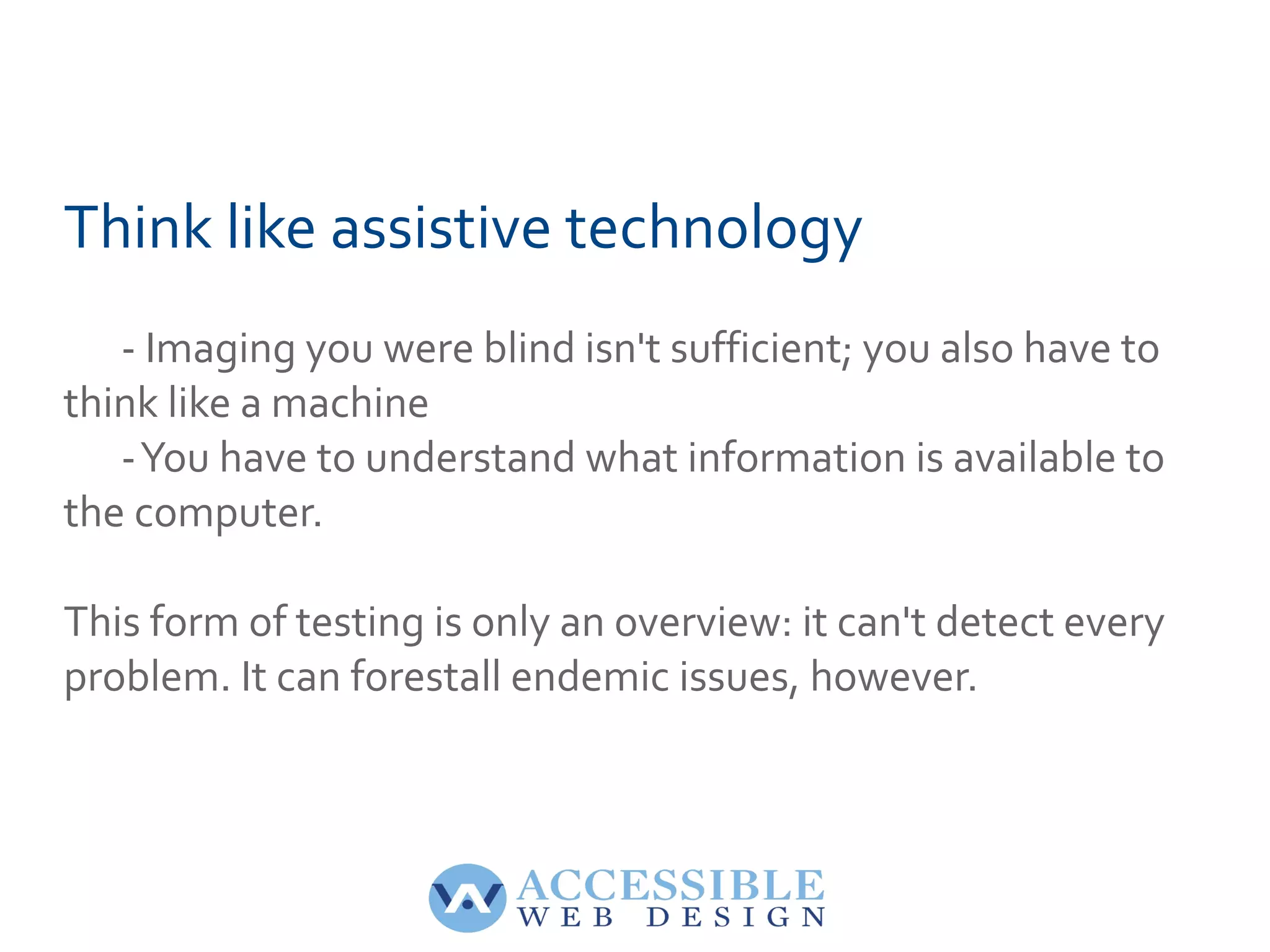 Think like assistive technology

- Imaging you were blind isn't sufficient; you also have to think like a machine

- You have to understand what information is available to the computer.

This form of testing is only an overview: it can't detect every problem. It can forestall endemic issues, however.

ACCESSIBLE
WEB DESIGN